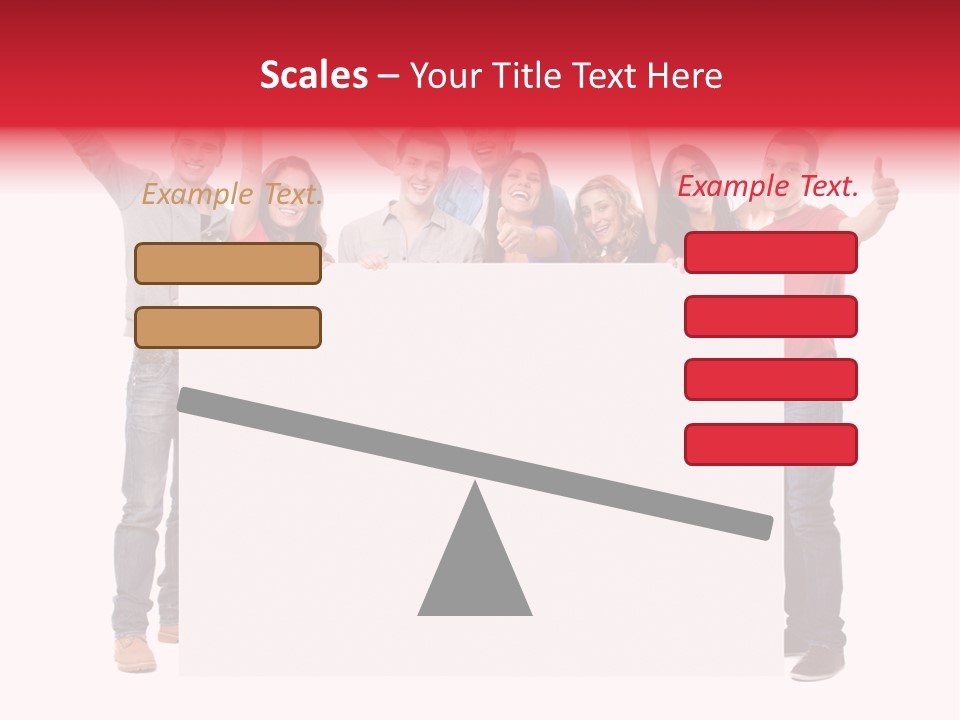 Scales – Your Title Text Here

Example Text.

Example Text.